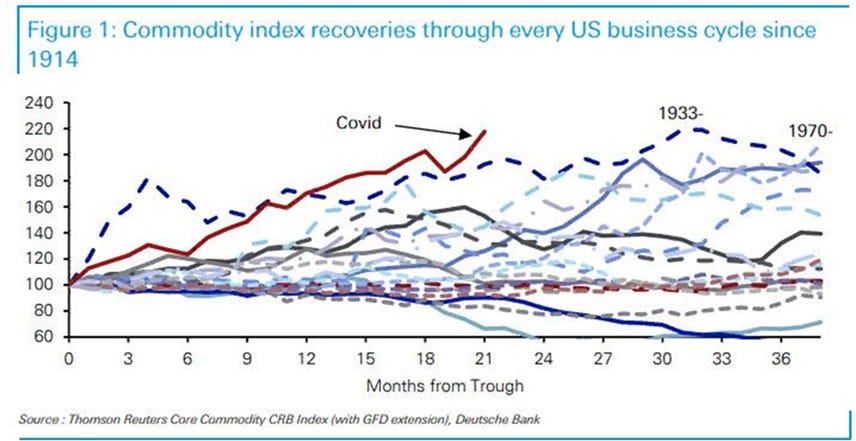 Figure 1: Commodity index recoveries through every US business cycle since 1914

240
220
200
180
160
140
120
100
80
60

Covid
1933-
1970-

0 3 6 9 12 15 18 21 24 27 30 33 36

Months from Trough

Source : Thomson Reuters Core Commodity CRB Index (with GFD extension), Deutsche Bank